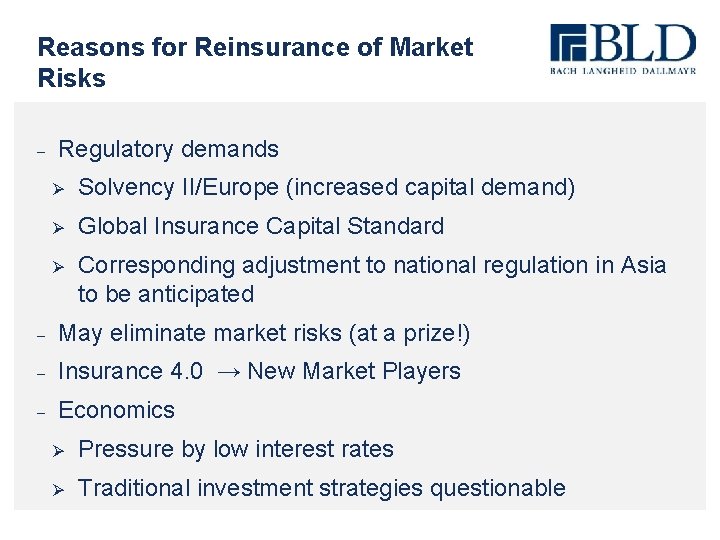 Reasons for Reinsurance of Market Risks

BLD
BACH LANGHEID DALLMAYR

– Regulatory demands
➢ Solvency II/Europe (increased capital demand)
➢ Global Insurance Capital Standard
➢ Corresponding adjustment to national regulation in Asia to be anticipated
– May eliminate market risks (at a prize!)
– Insurance 4.0 → New Market Players
– Economics
➢ Pressure by low interest rates
➢ Traditional investment strategies questionable